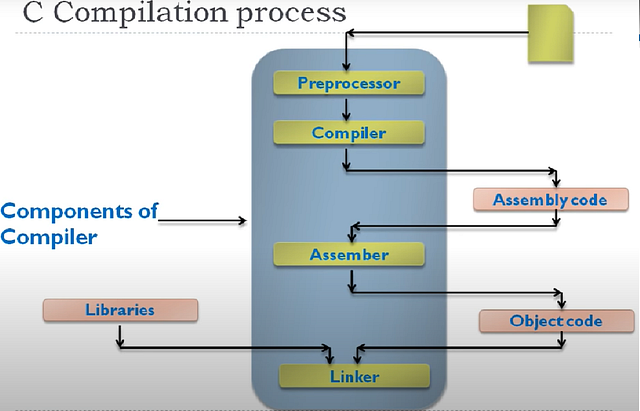 C Compilation process

Preprocessor

Compiler

Assembly code

Components of Compiler

Assember

Libraries

Object code

Linker